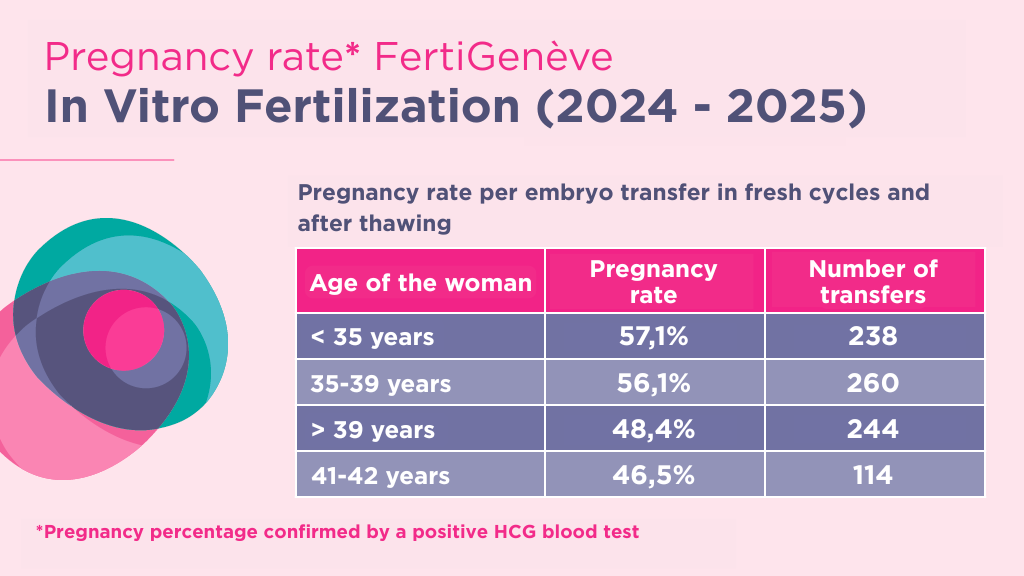 Pregnancy rate* FertiGenève
In Vitro Fertilization (2024 - 2025)

Pregnancy rate per embryo transfer in fresh cycles and after thawing

| Age of the woman | Pregnancy rate | Number of transfers |
|---|---|---|
| < 35 years | 57,1% | 238 |
| 35-39 years | 56,1% | 260 |
| > 39 years | 48,4% | 244 |
| 41-42 years | 46,5% | 114 |

*Pregnancy percentage confirmed by a positive HCG blood test